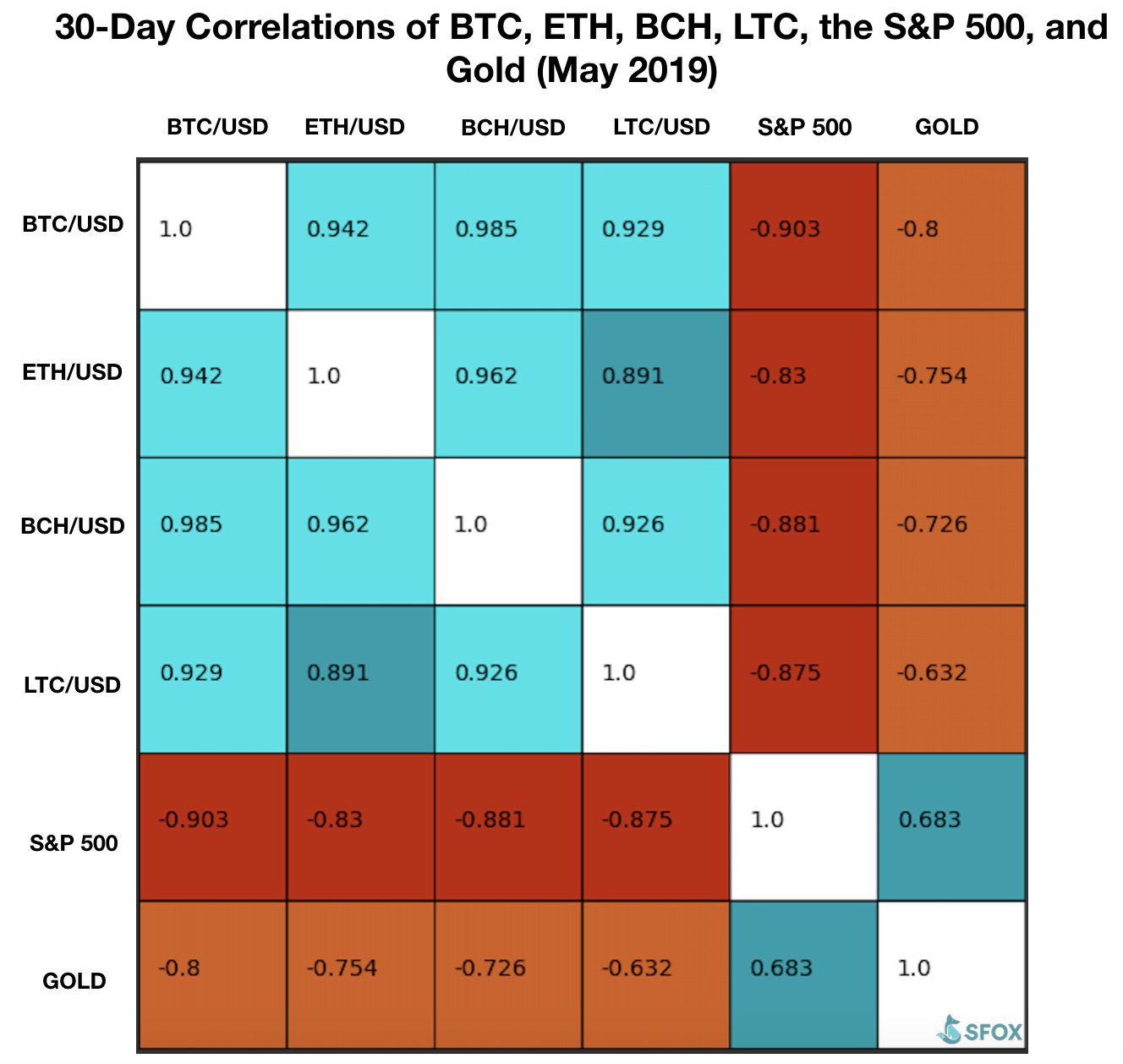 30-Day Correlations of BTC, ETH, BCH, LTC, the S&P 500, and Gold (May 2019)

| | BTC/USD | ETH/USD | BCH/USD | LTC/USD | S&P 500 | GOLD |
|---|---|---|---|---|---|---|
| BTC/USD | 1.0 | 0.942 | 0.985 | 0.929 | -0.903 | -0.8 |
| ETH/USD | 0.942 | 1.0 | 0.962 | 0.891 | -0.83 | -0.754 |
| BCH/USD | 0.985 | 0.962 | 1.0 | 0.926 | -0.881 | -0.726 |
| LTC/USD | 0.929 | 0.891 | 0.926 | 1.0 | -0.875 | -0.632 |
| S&P 500 | -0.903 | -0.83 | -0.881 | -0.875 | 1.0 | 0.683 |
| GOLD | -0.8 | -0.754 | -0.726 | -0.632 | 0.683 | 1.0 |

SFOX